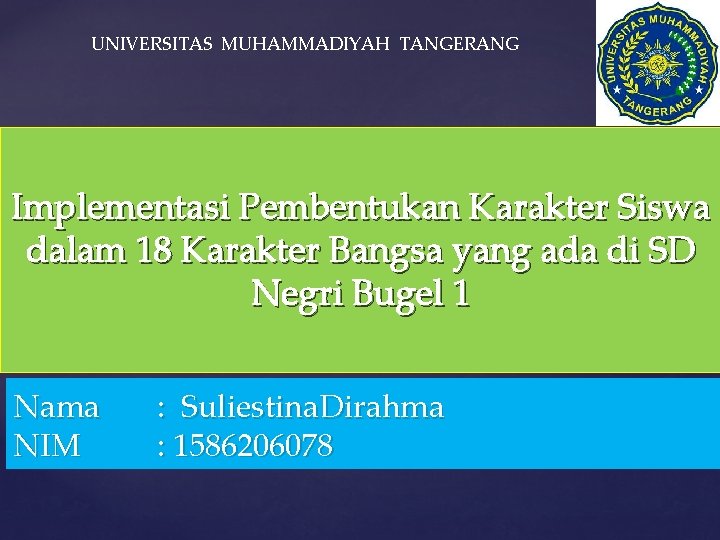 UNIVERSITAS MUHAMMADIYAH TANGERANG

UNIVERSITAS MUHAMMADIYAH TANGERANG

Implementasi Pembentukan Karakter Siswa dalam 18 Karakter Bangsa yang ada di SD Negri Bugel 1

Nama : SuliestinaDirahma
NIM : 1586206078